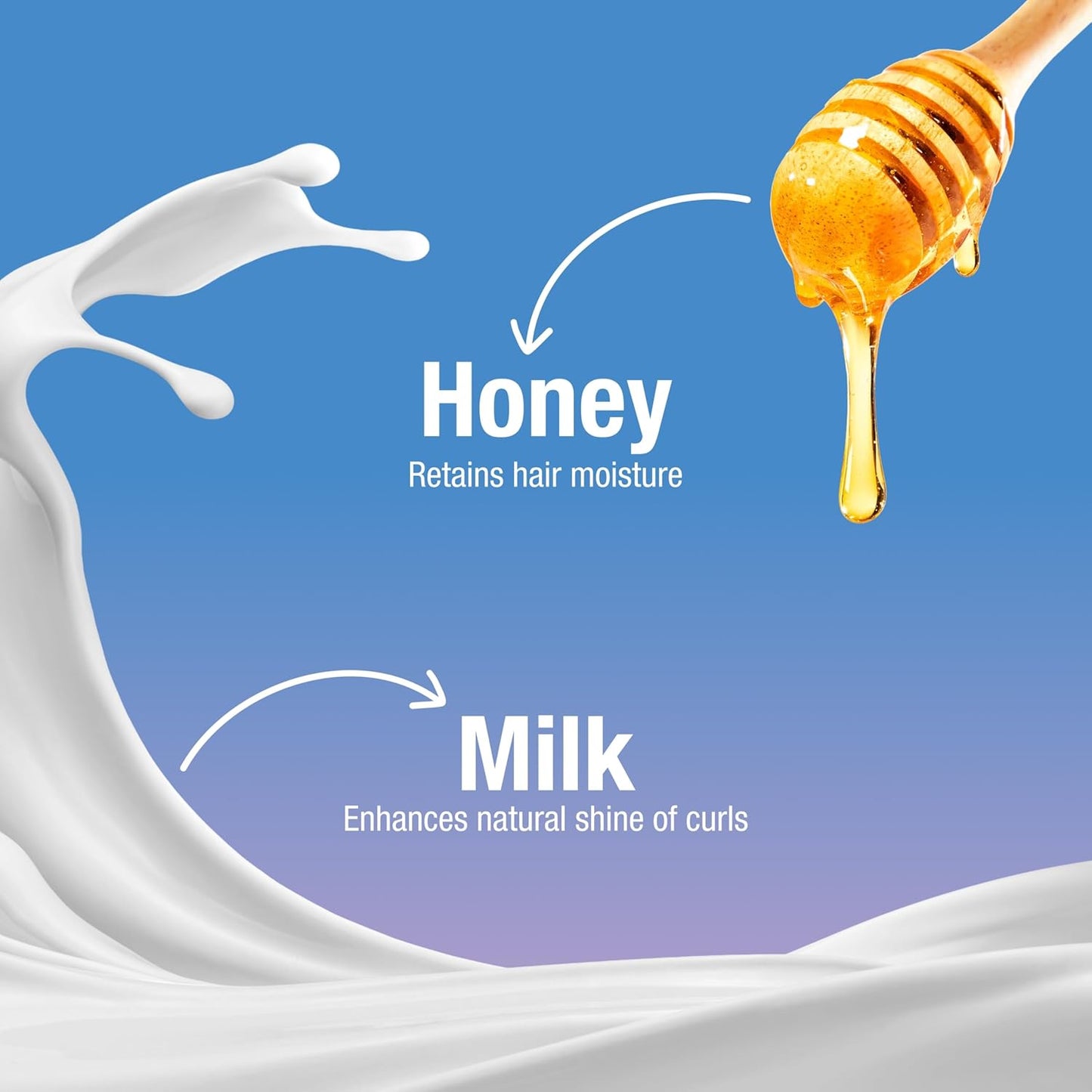 Honey
Retains hair moisture

Milk
Enhances natural shine of curls